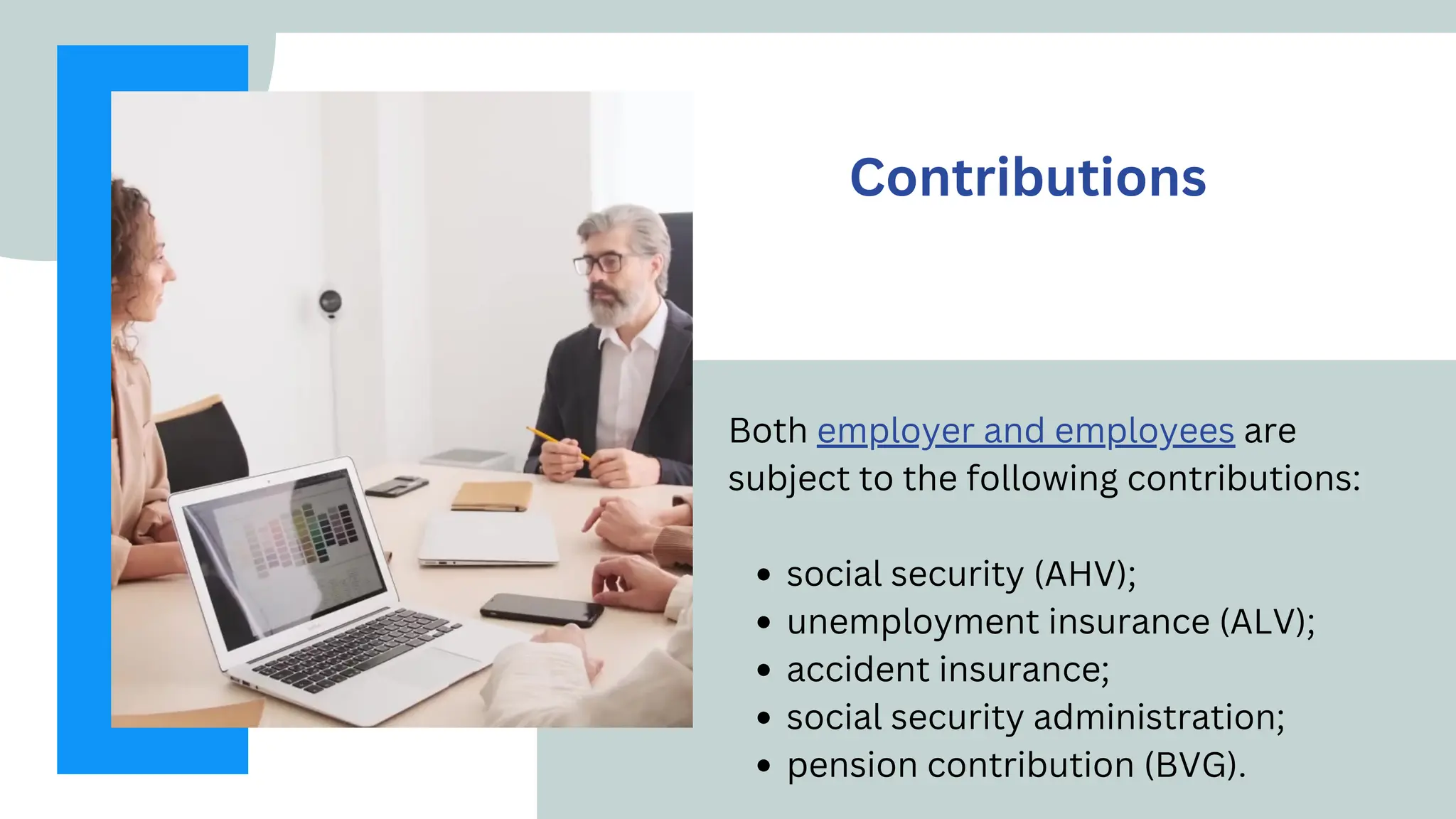 Contributions

Both employer and employees are subject to the following contributions:

- social security (AHV);
- unemployment insurance (ALV);
- accident insurance;
- social security administration;
- pension contribution (BVG).